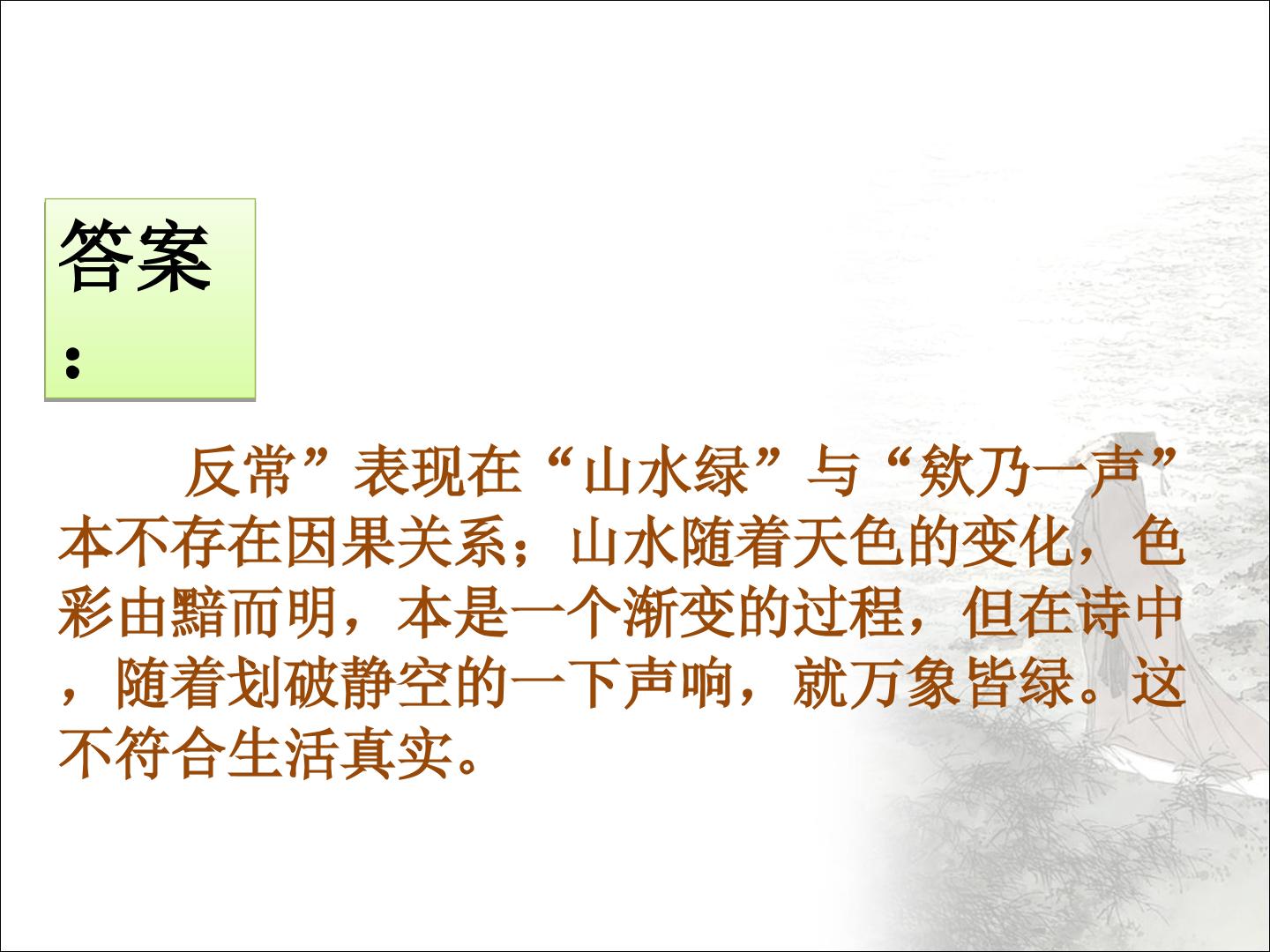 答案：

反常”表现在“山水绿”与“欸乃一声”本不存在因果关系；山水随着天色的变化，色彩由黯而明，本是一个渐变的过程，但在诗中，随着划破静空的一下声响，就万象皆绿。这不符合生活真实。